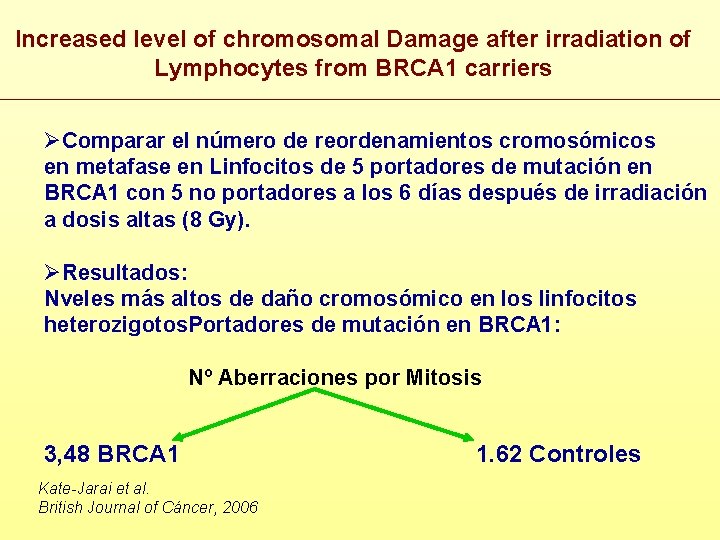 Increased level of chromosomal Damage after irradiation of Lymphocytes from BRCA1 carriers

➢Comparar el número de reordenamientos cromosómicos en metafase en Linfocitos de 5 portadores de mutación en BRCA1 con 5 no portadores a los 6 días después de irradiación a dosis altas (8 Gy).

➢Resultados:
Nveles más altos de daño cromosómico en los linfocitos heterozigotosPortadores de mutación en BRCA1:

Nº Aberraciones por Mitosis

3,48 BRCA1

1.62 Controles

Kate-Jarai et al.
British Journal of Cáncer, 2006